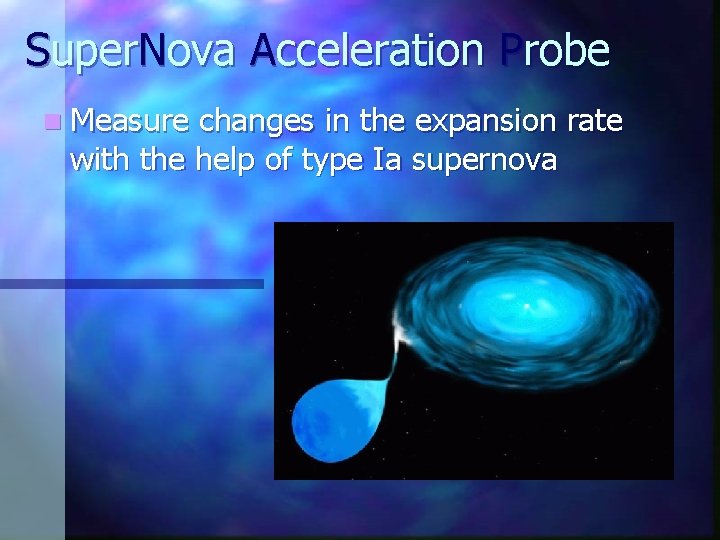 SuperNova Acceleration Probe

Measure changes in the expansion rate with the help of type Ia supernova